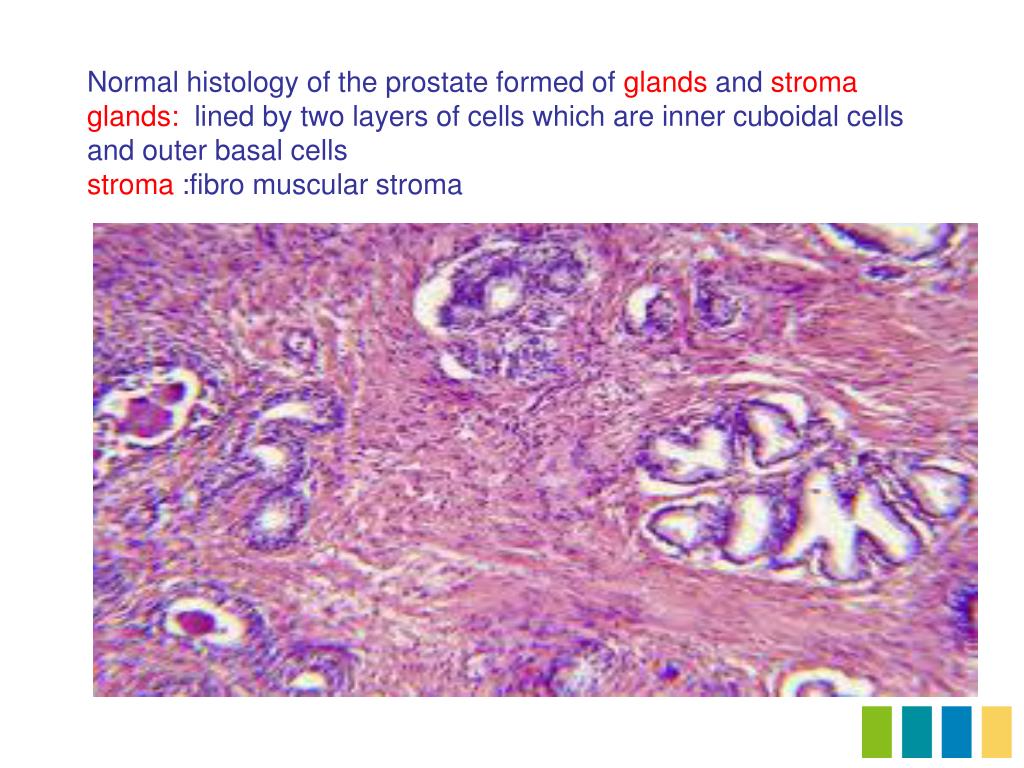 Normal histology of the prostate formed of glands and stroma
glands: lined by two layers of cells which are inner cuboidal cells and outer basal cells
stroma :fibro muscular stroma